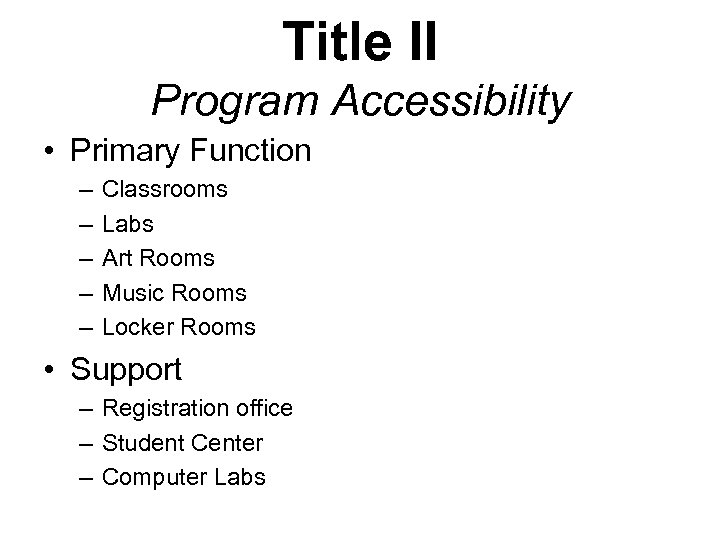 Title II
Program Accessibility

• Primary Function
– Classrooms
– Labs
– Art Rooms
– Music Rooms
– Locker Rooms

• Support
– Registration office
– Student Center
– Computer Labs